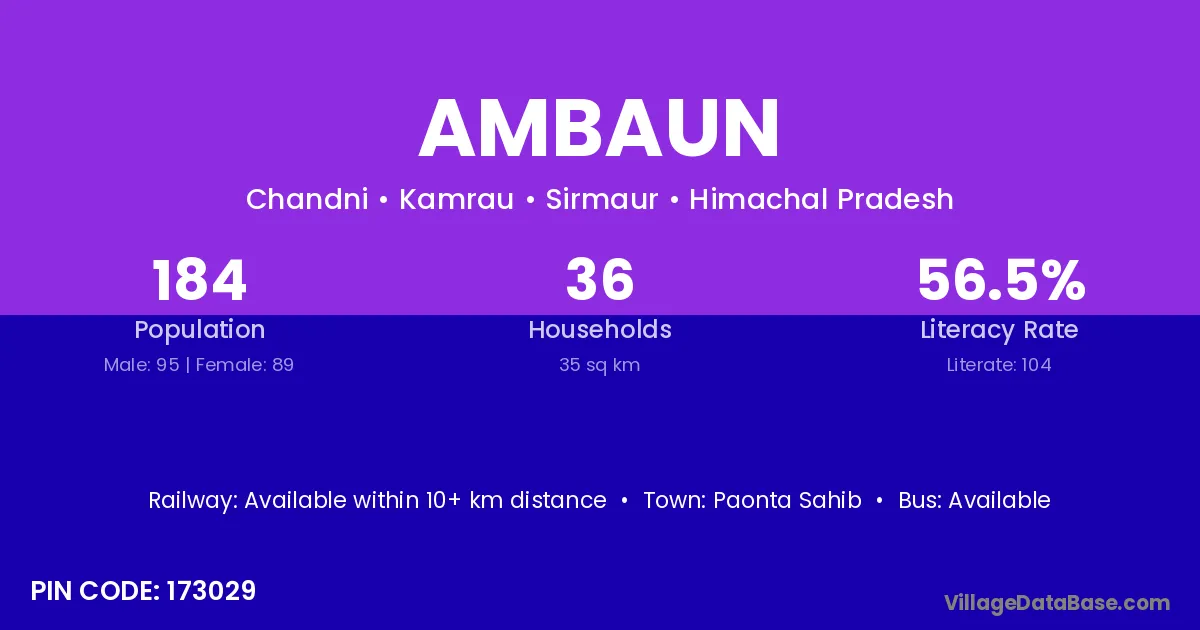 AMBAUN

Chandni • Kamrau • Sirmaur • Himachal Pradesh

184
Population
Male: 95 | Female: 89

36
Households
35 sq km

56.5%
Literacy Rate
Literate: 104

Railway: Available within 10+ km distance • Town: Paonta Sahib • Bus: Available

PIN CODE: 173029

VillageDataBase.com